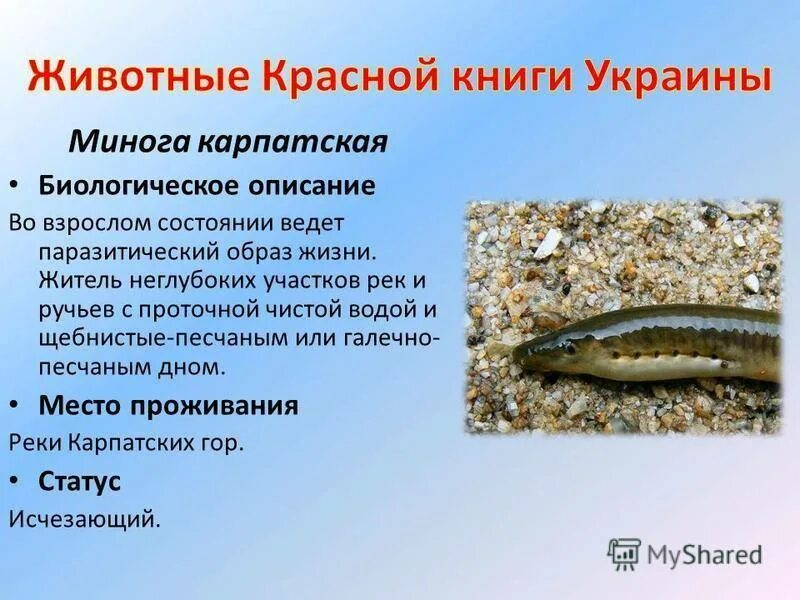 Животные Красной книги Украины

Минога карпатская

• Биологическое описание

Во взрослом состоянии ведет паразитический образ жизни. Житель неглубоких участков рек и ручьев с проточной чистой водой и щебнистые-песчаным или галечно-песчаным дном.

• Место проживания

Реки Карпатских гор.

• Статус

Исчезающий.

MyShared